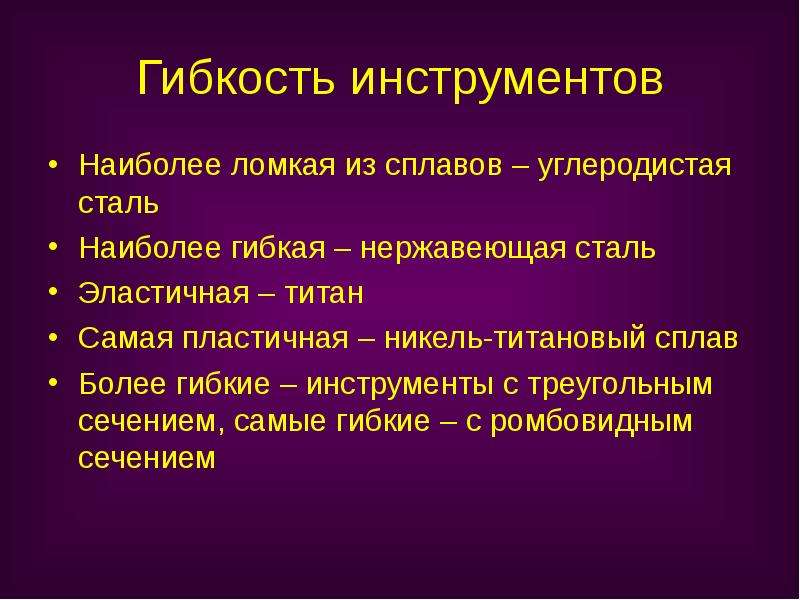 Гибкость инструментов

• Наиболее ломкая из сплавов – углеродистая сталь
• Наиболее гибкая – нержавеющая сталь
• Эластичная – титан
• Самая пластичная – никель-титановый сплав
• Более гибкие – инструменты с треугольным сечением, самые гибкие – с ромбовидным сечением